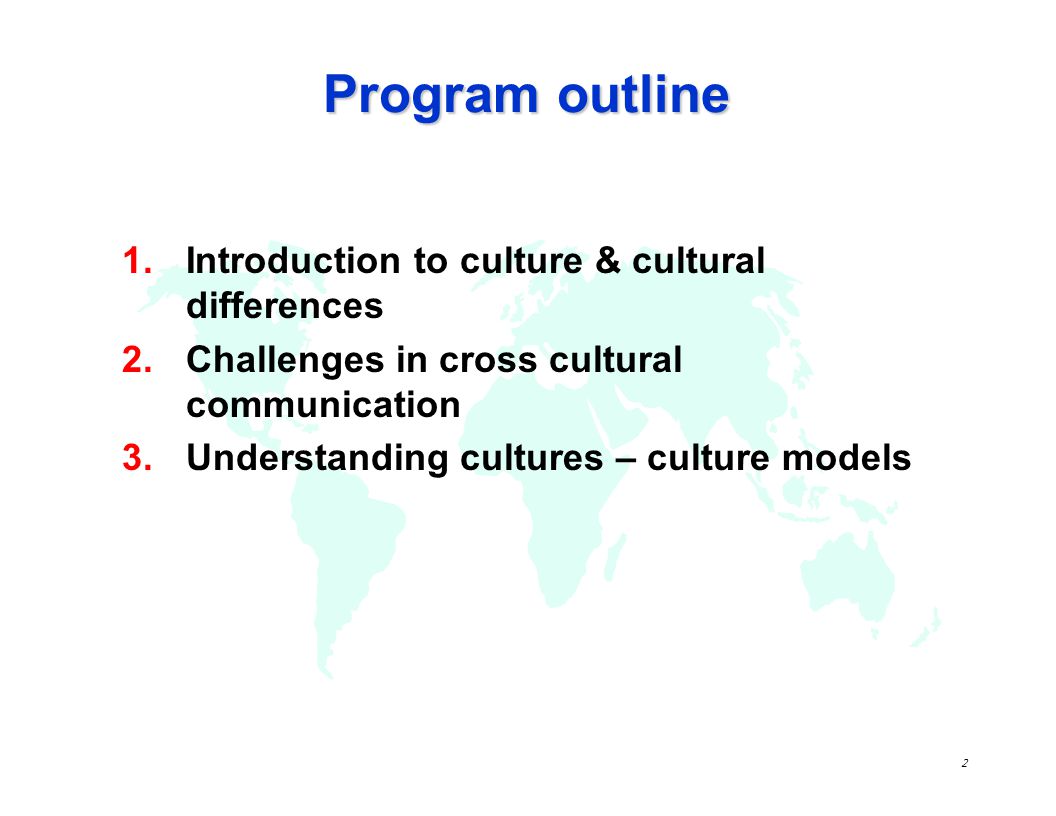 Program outline

1. Introduction to culture & cultural differences
2. Challenges in cross cultural communication
3. Understanding cultures – culture models

2